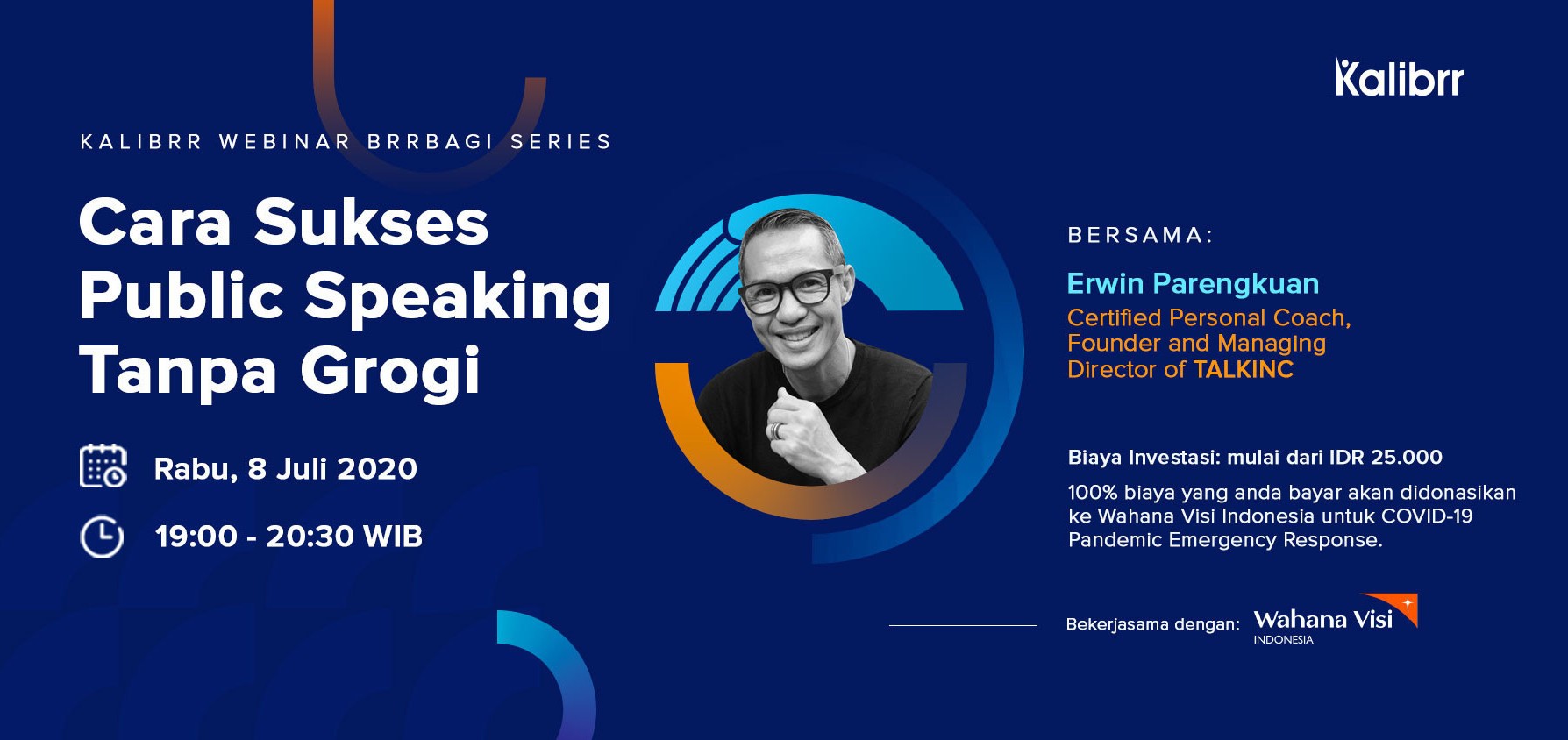 Kalibrr

KALIBRR WEBINAR BRRBAGI SERIES

Cara Sukses Public Speaking Tanpa Grogi

Rabu, 8 Juli 2020

19:00 - 20:30 WIB

BERSAMA:

Erwin Parengkuan

Certified Personal Coach, Founder and Managing Director of TALKINC

Biaya Investasi: mulai dari IDR 25.000

100% biaya yang anda bayar akan didonasikan ke Wahana Visi Indonesia untuk COVID-19 Pandemic Emergency Response.

Bekerjasama dengan: Wahana Visi INDONESIA